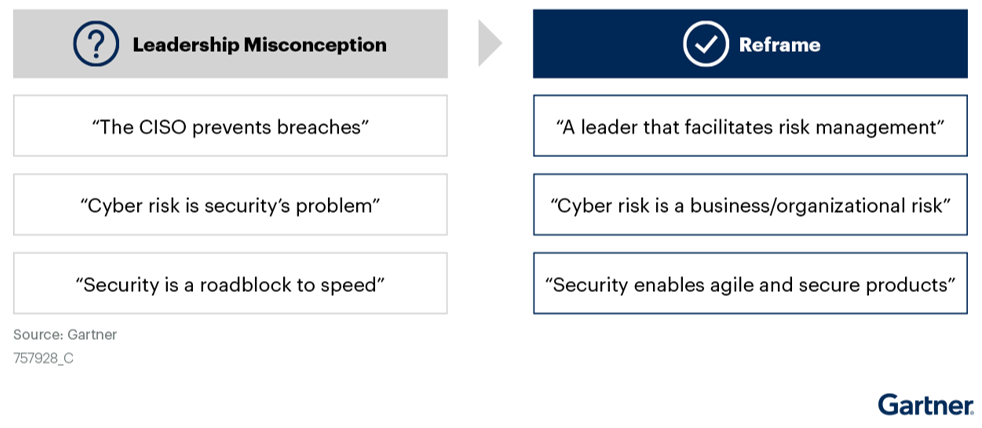 Leadership Misconception

“The CISO prevents breaches”

“Cyber risk is security’s problem”

“Security is a roadblock to speed”

Reframe

“A leader that facilitates risk management”

“Cyber risk is a business/organizational risk”

“Security enables agile and secure products”

Source: Gartner
757928_C

Gartner